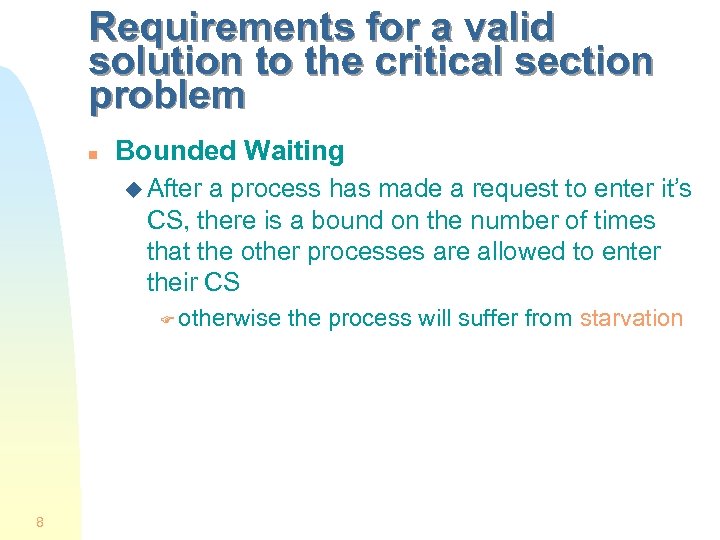 Requirements for a valid solution to the critical section problem

Bounded Waiting

After a process has made a request to enter it's CS, there is a bound on the number of times that the other processes are allowed to enter their CS

otherwise the process will suffer from starvation

8